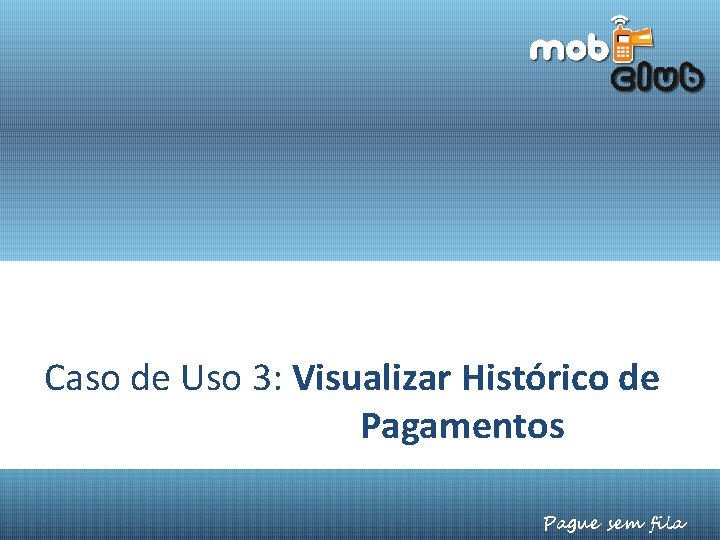 mob club

Caso de Uso 3: Visualizar Histórico de Pagamentos

Pague sem fila